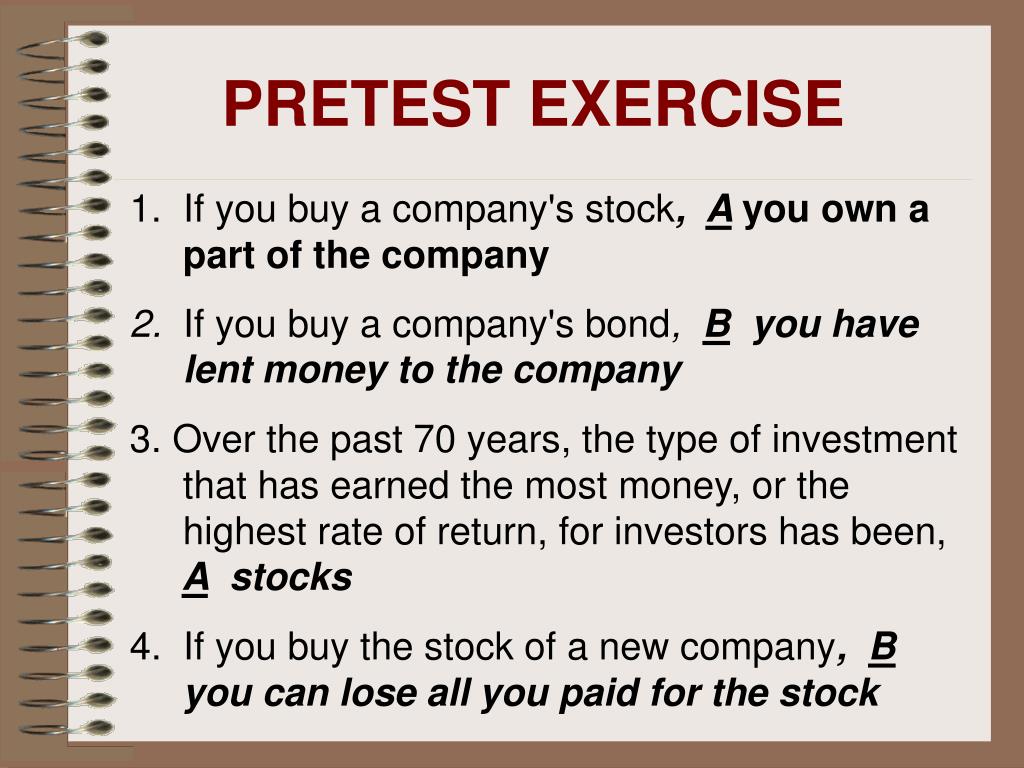 PRETEST EXERCISE

1. If you buy a company's stock, A you own a part of the company

2. If you buy a company's bond, B you have lent money to the company

3. Over the past 70 years, the type of investment that has earned the most money, or the highest rate of return, for investors has been, A stocks

4. If you buy the stock of a new company, B you can lose all you paid for the stock